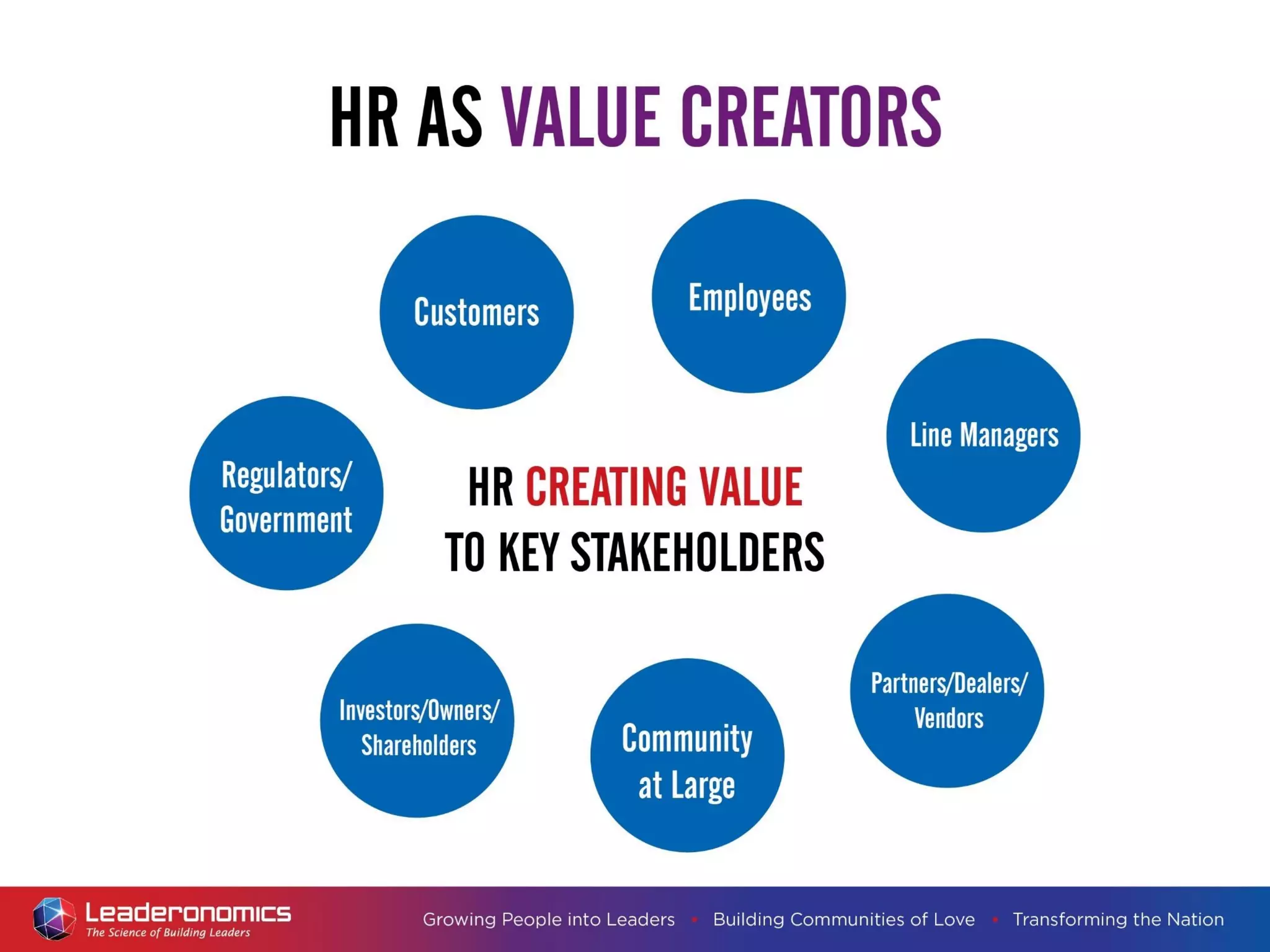 HR AS VALUE CREATORS

Customers

Employees

Line Managers

Regulators/ Government

HR CREATING VALUE TO KEY STAKEHOLDERS

Investors/Owners/ Shareholders

Community at Large

Partners/Dealers/ Vendors

Leaderonomics
The Science of Building Leaders

Growing People into Leaders • Building Communities of Love • Transforming the Nation